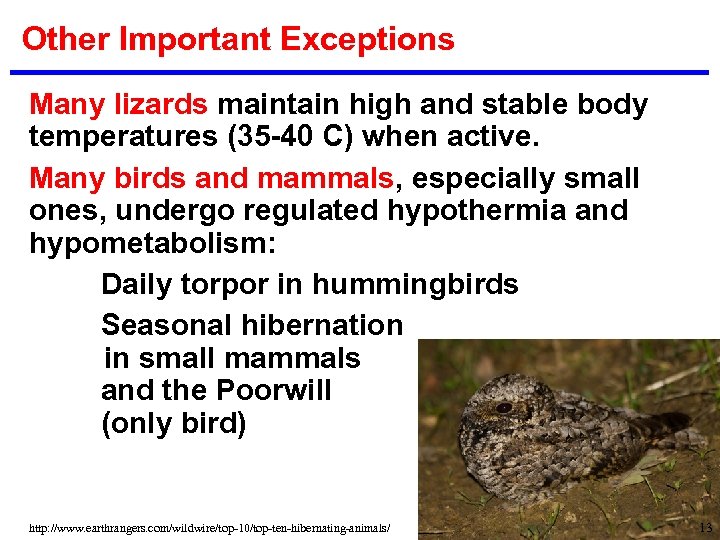 Other Important Exceptions

Many lizards maintain high and stable body temperatures (35-40 C) when active.

Many birds and mammals, especially small ones, undergo regulated hypothermia and hypometabolism:

Daily torpor in hummingbirds

Seasonal hibernation in small mammals and the Poorwill (only bird)

http://www.earthrangers.com/wildwire/top-10/top-ten-hibernating-animals/

13